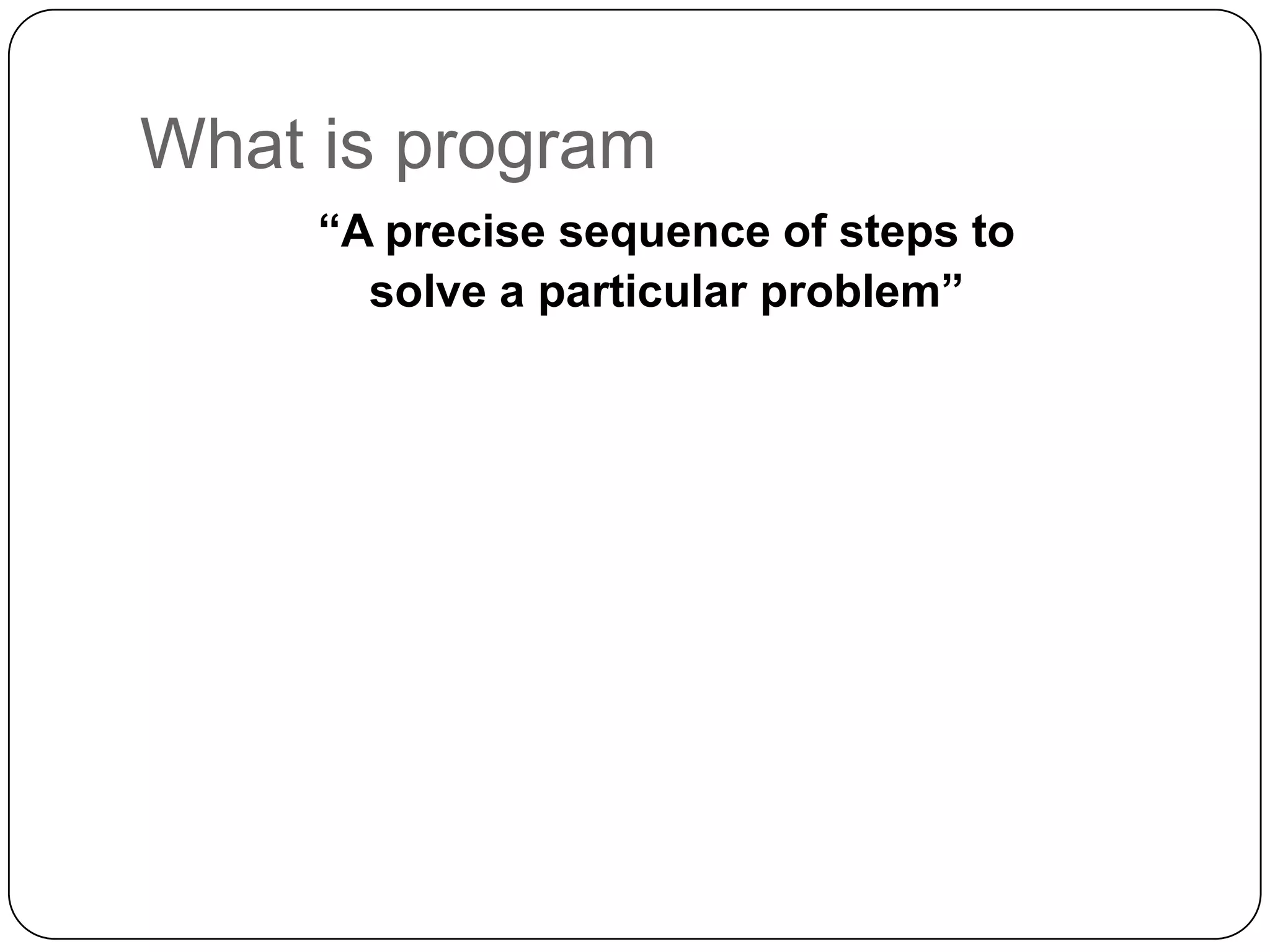 What is program

“A precise sequence of steps to solve a particular problem”